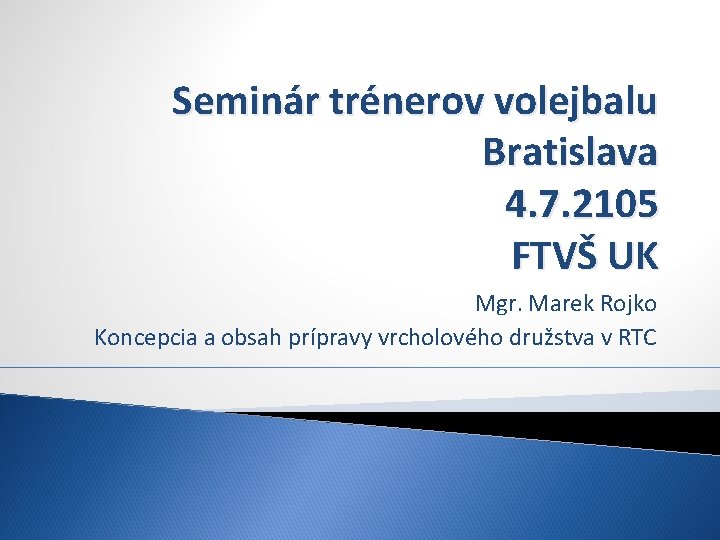 Seminár trénerov volejbalu
Bratislava
4.7.2105
FTVŠ UK

Mgr. Marek Rojko
Koncepcia a obsah prípravy vrcholového družstva v RTC